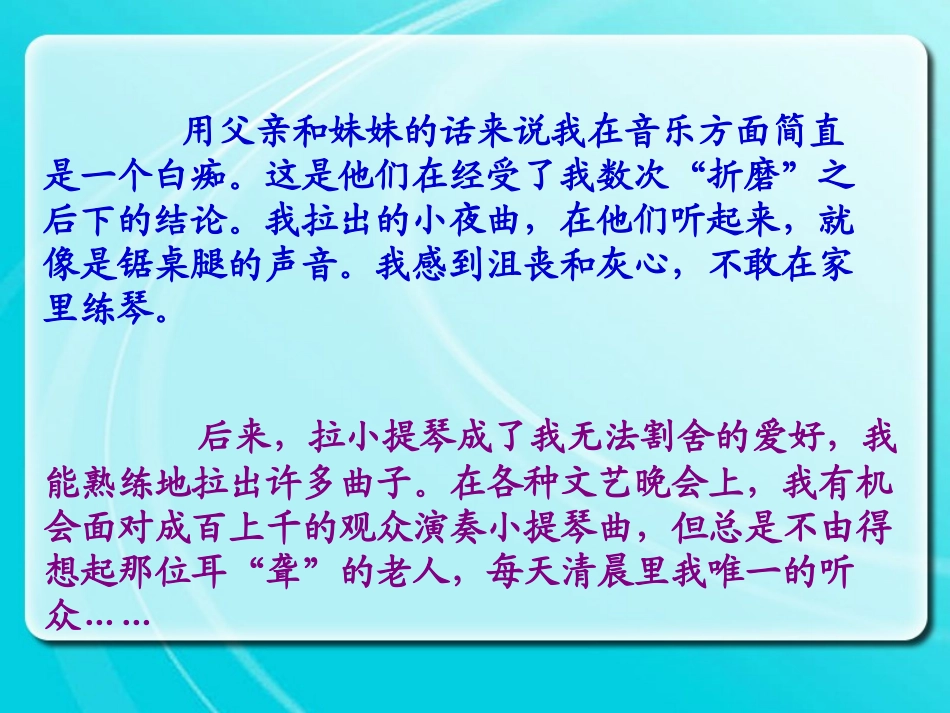 用父亲和妹妹的话来说我在音乐方面简直是一个白痴。这是他们在经受了我数次“折磨”之后下的结论。我拉出的小夜曲，在他们听起来，就像是锯桌腿的声音。我感到沮丧和灰心，不敢在家里练琴。

后来，拉小提琴成了我无法割舍的爱好，我能熟练地拉出许多曲子。在各种文艺晚会上，我有机会面对成百上千的观众演奏小提琴曲，但总是不由得想起那位耳“聋”的老人，每天清晨里我唯一的听众……